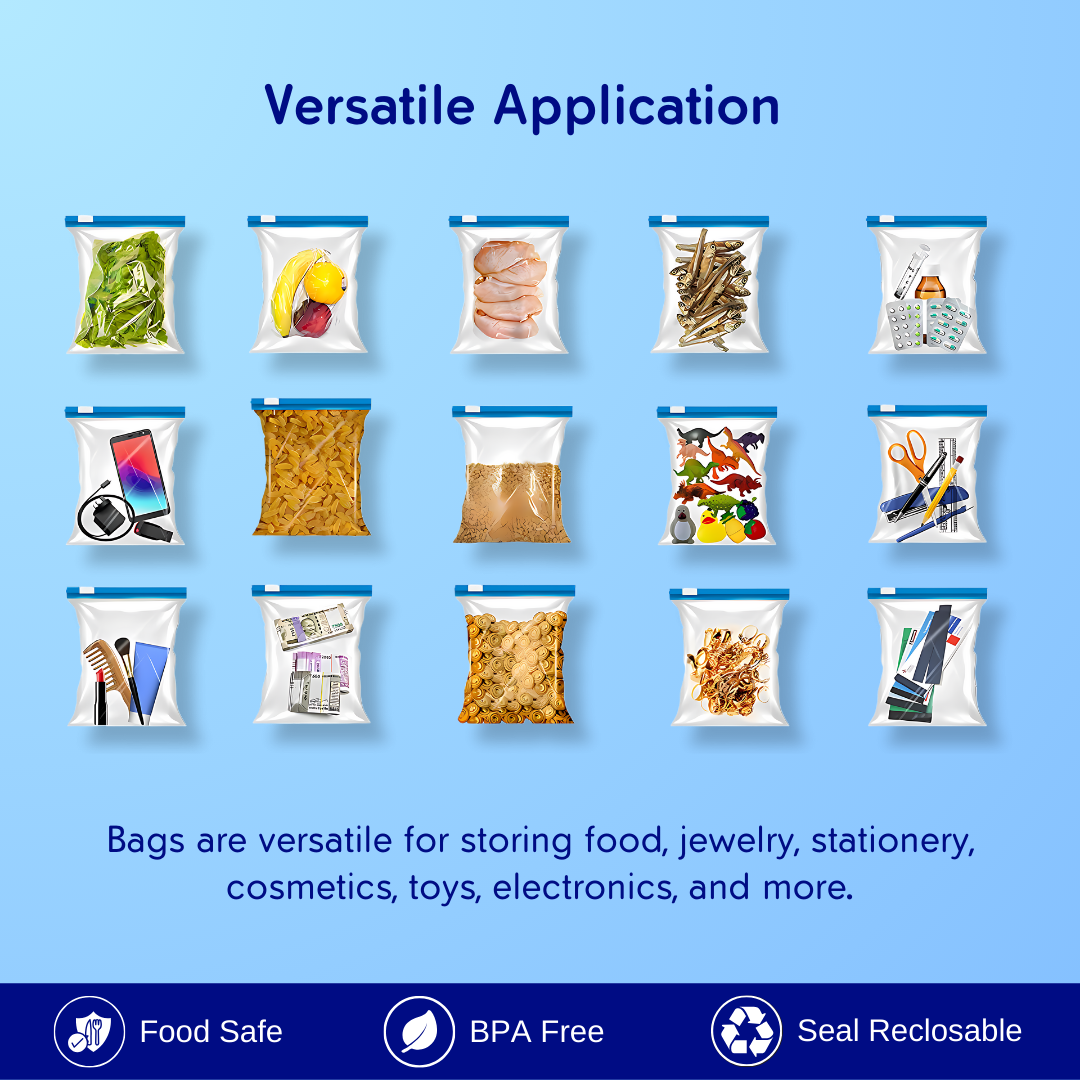 Versatile Application

Bags are versatile for storing food, jewelry, stationery, cosmetics, toys, electronics, and more.

Food Safe

BPA Free

Seal Reclosable